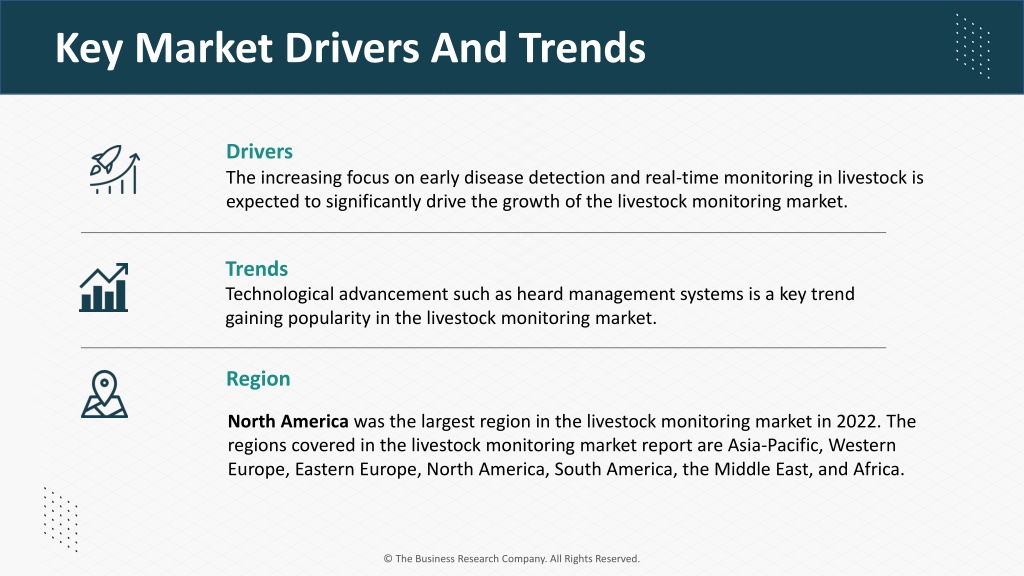 Key Market Drivers And Trends

Drivers
The increasing focus on early disease detection and real-time monitoring in livestock is expected to significantly drive the growth of the livestock monitoring market.

Trends
Technological advancement such as heard management systems is a key trend gaining popularity in the livestock monitoring market.

Region

North America was the largest region in the livestock monitoring market in 2022. The regions covered in the livestock monitoring market report are Asia-Pacific, Western Europe, Eastern Europe, North America, South America, the Middle East, and Africa.

© The Business Research Company. All Rights Reserved.